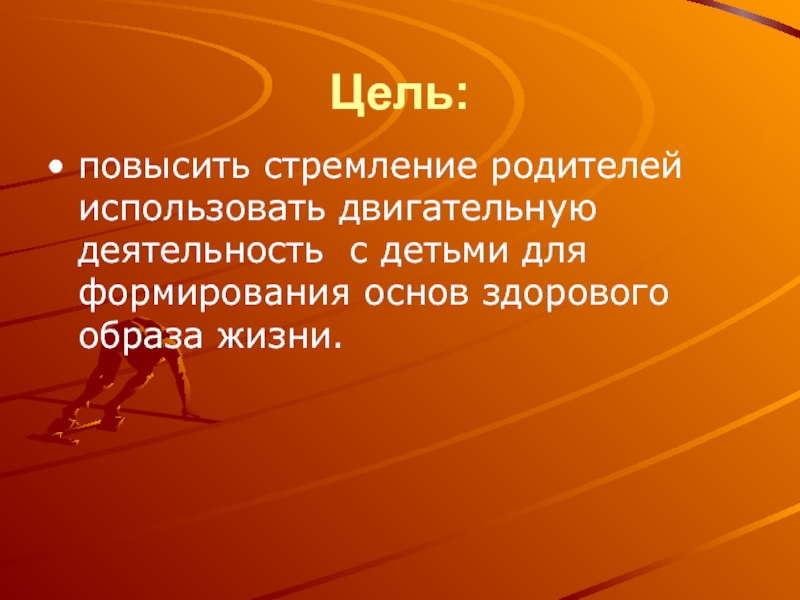 Цель:

• повысить стремление родителей использовать двигательную деятельность  с детьми для формирования основ здорового образа жизни.